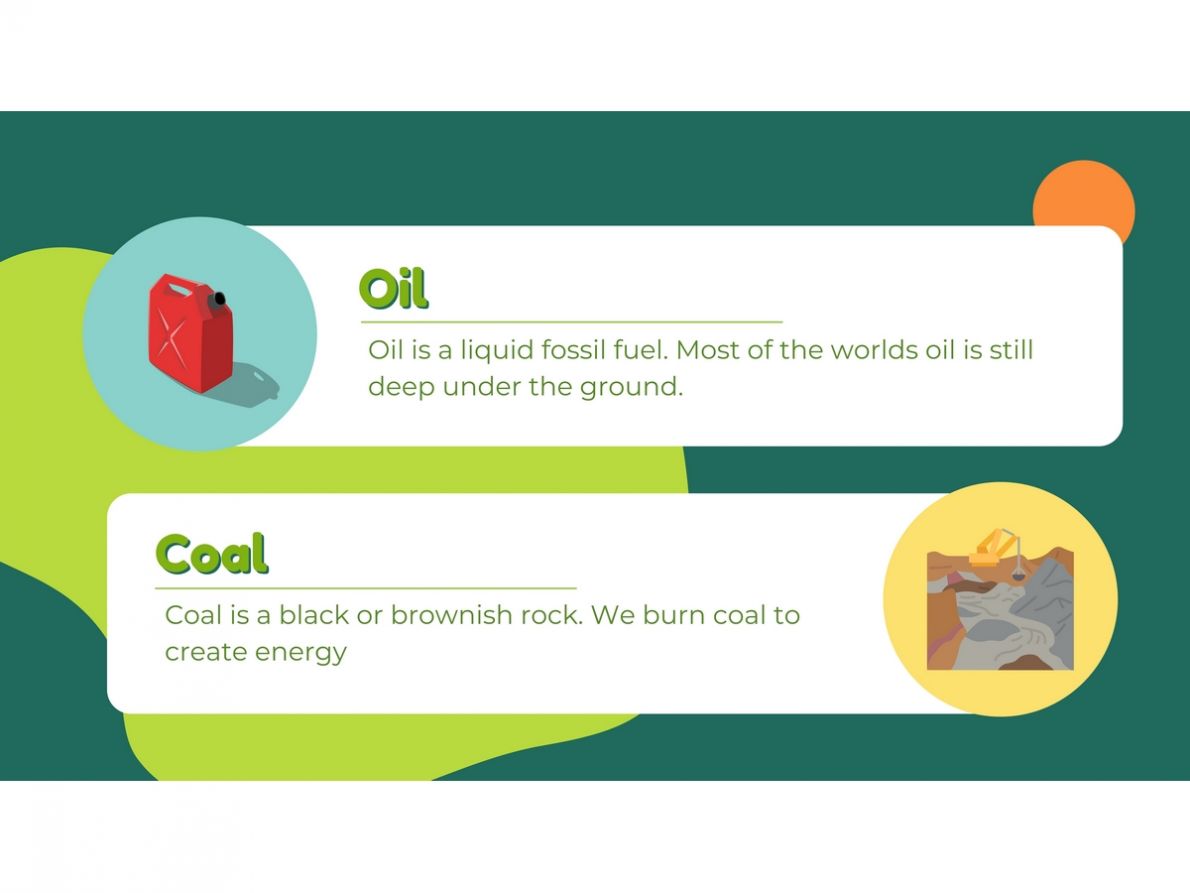 Oil

Oil is a liquid fossil fuel. Most of the worlds oil is still deep under the ground.

Coal

Coal is a black or brownish rock. We burn coal to create energy